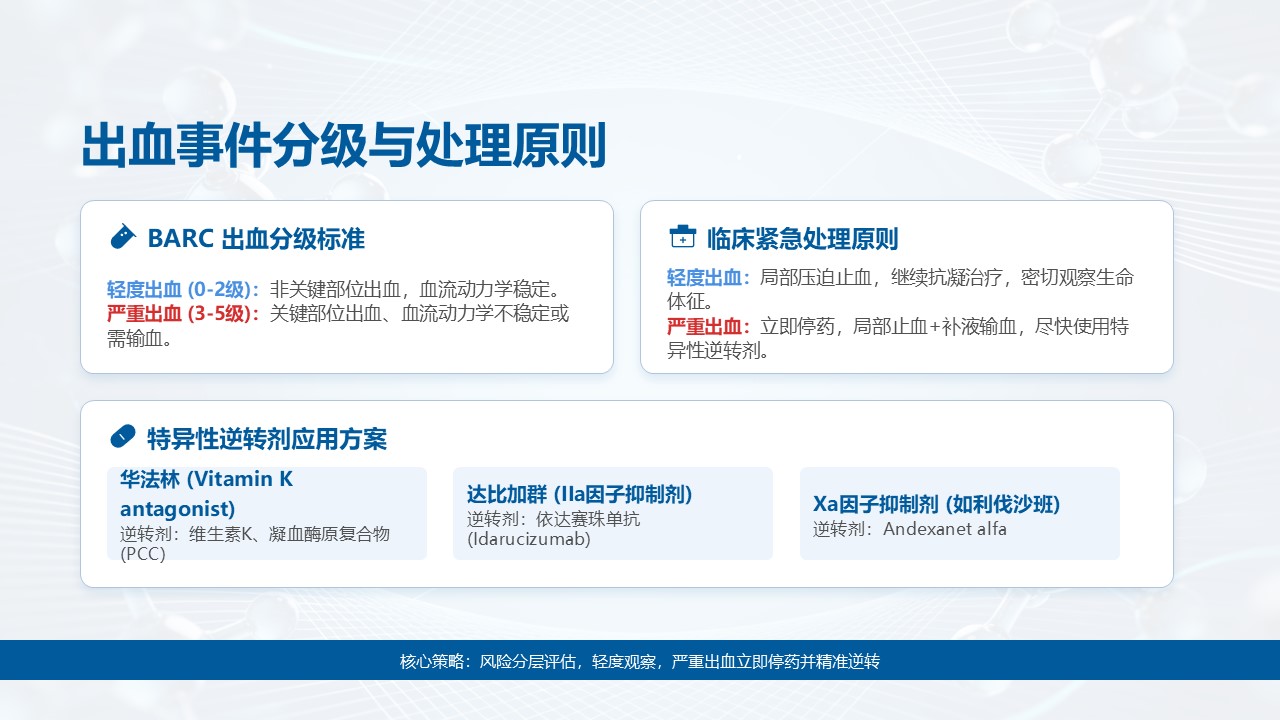 出血事件分级与处理原则

BARC 出血分级标准

轻度出血 (0-2级)：非关键部位出血，血流动力学稳定。
严重出血 (3-5级)：关键部位出血、血流动力学不稳定或需输血。

临床紧急处理原则

轻度出血：局部压迫止血，继续抗凝治疗，密切观察生命体征。
严重出血：立即停药，局部止血+补液输血，尽快使用特异性逆转剂。

特异性逆转剂应用方案

华法林 (Vitamin K antagonist)
逆转剂：维生素K、凝血酶原复合物 (PCC)

达比加群 (IIa因子抑制剂)
逆转剂：依达赛珠单抗 (Idarucizumab)

Xa因子抑制剂 (如利伐沙班)
逆转剂：Andexanet alfa

核心策略：风险分层评估，轻度观察，严重出血立即停药并精准逆转